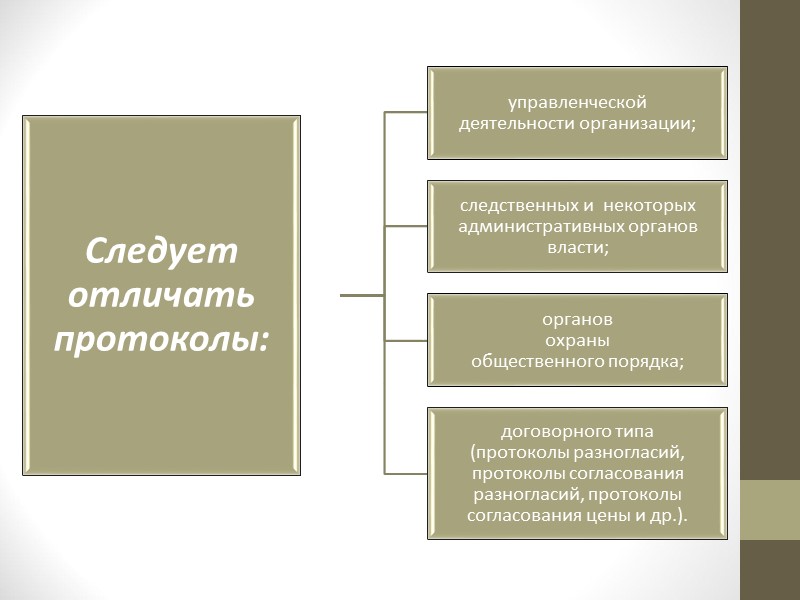 Следует отличать протоколы:

управленческой деятельности организации;

следственных и некоторых административных органов власти;

органов охраны общественного порядка;

договорного типа (протоколы разногласий, протоколы согласования разногласий, протоколы согласования цены и др.).